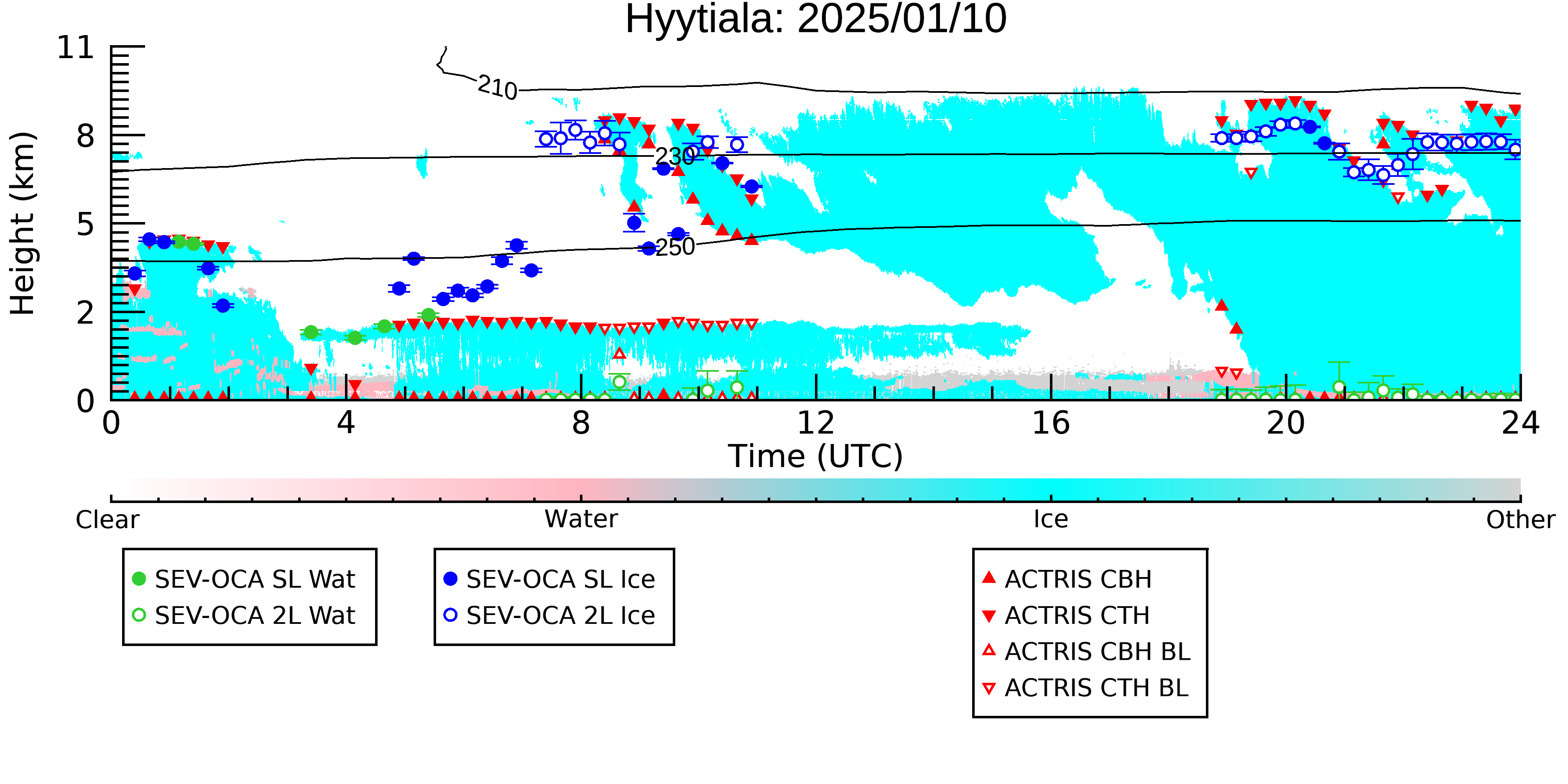 Hyytiala: 2025/01/10

Height (km)

11
8
5
2
0

210
230
250

0 4 8 12 16 20 24
Time (UTC)

Clear
Water
Ice
Other

SEV-OCA SL Wat
SEV-OCA 2L Wat

SEV-OCA SL Ice
SEV-OCA 2L Ice

ACTRIS CBH
ACTRIS CTH
ACTRIS CBH BL
ACTRIS CTH BL